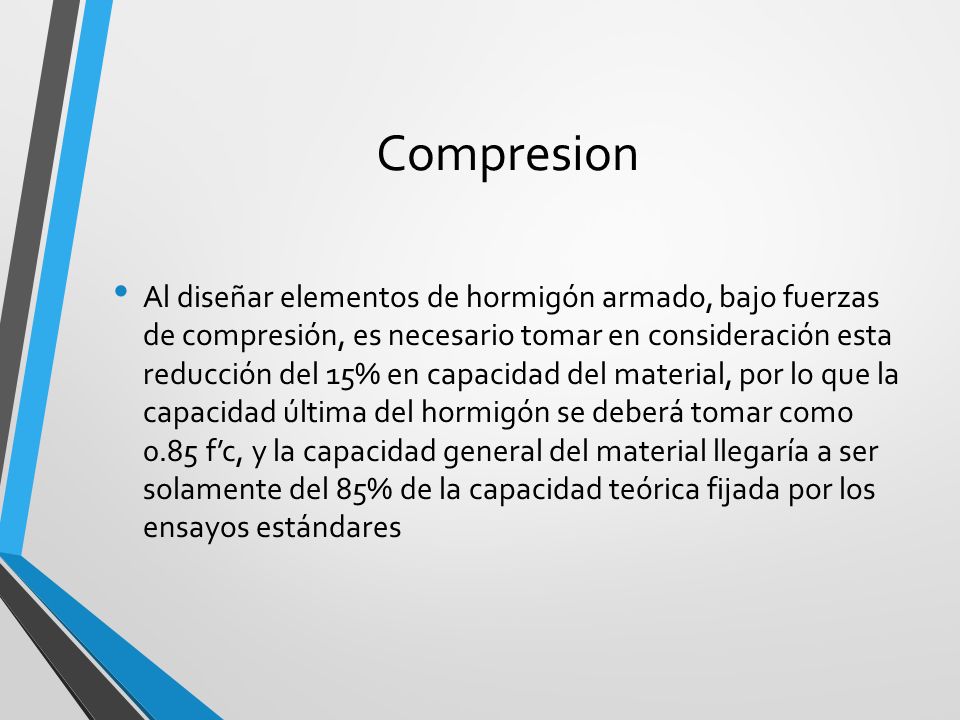 Compresion

• Al diseñar elementos de hormigón armado, bajo fuerzas de compresión, es necesario tomar en consideración esta reducción del 15% en capacidad del material, por lo que la capacidad última del hormigón se deberá tomar como 0.85 f'c, y la capacidad general del material llegaría a ser solamente del 85% de la capacidad teórica fijada por los ensayos estándares